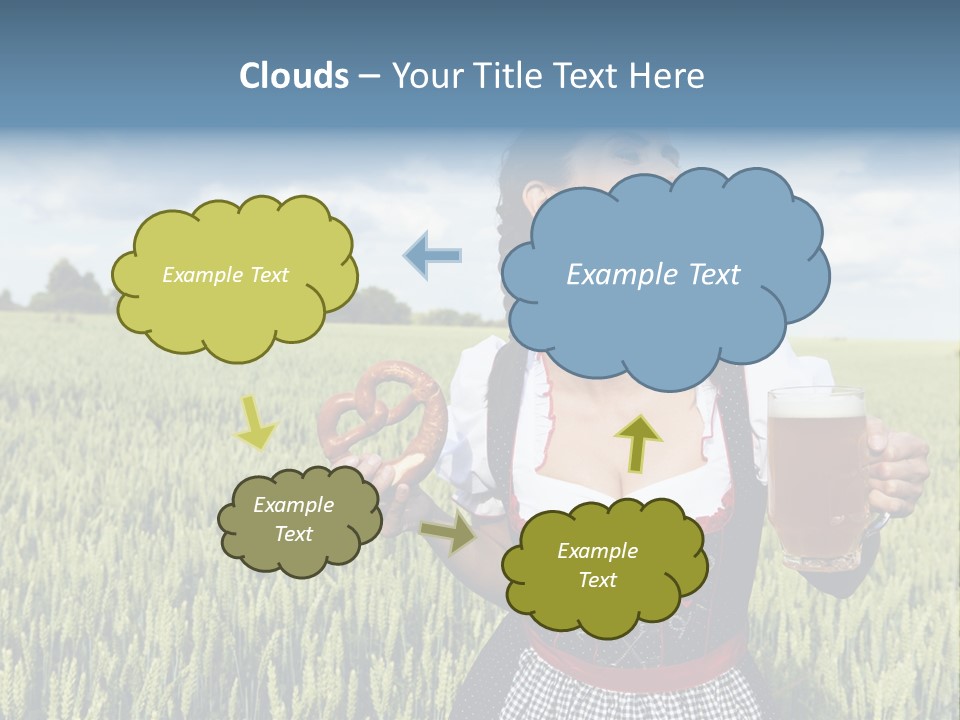 Clouds – Your Title Text Here

Example Text

Example Text

Example Text

Example Text